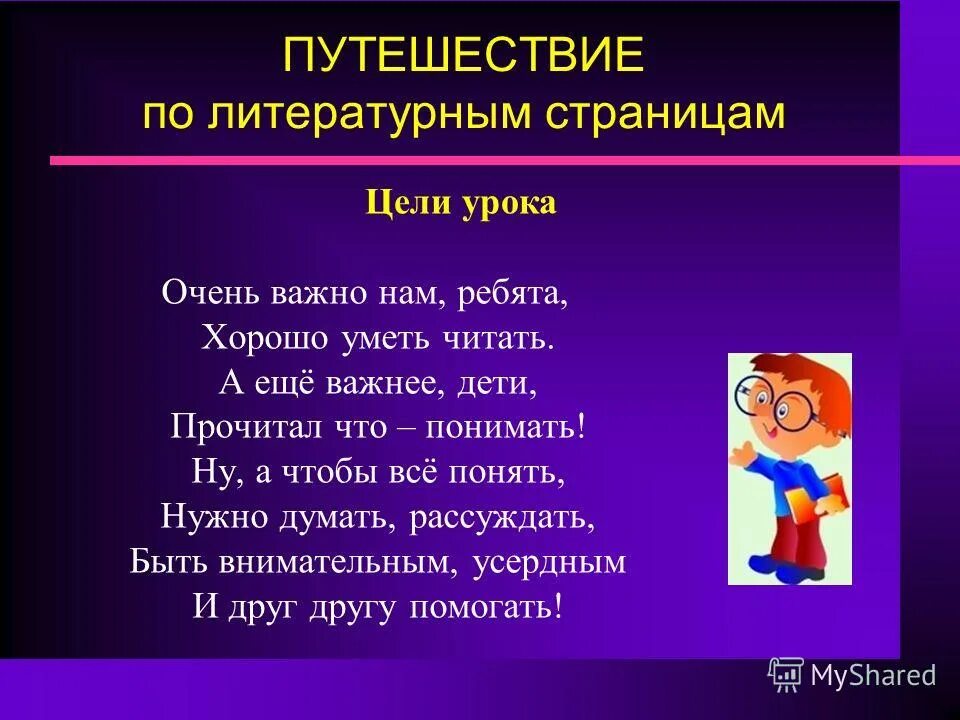 ПУТЕШЕСТВИЕ
по литературным страницам

Цели урока

Очень важно нам, ребята,
Хорошо уметь читать.
А ещё важнее, дети,
Прочитал что – понимать!
Ну, а чтобы всё понять,
Нужно думать, рассуждать,
Быть внимательным, усердным
И друг другу помогать!

MyShared